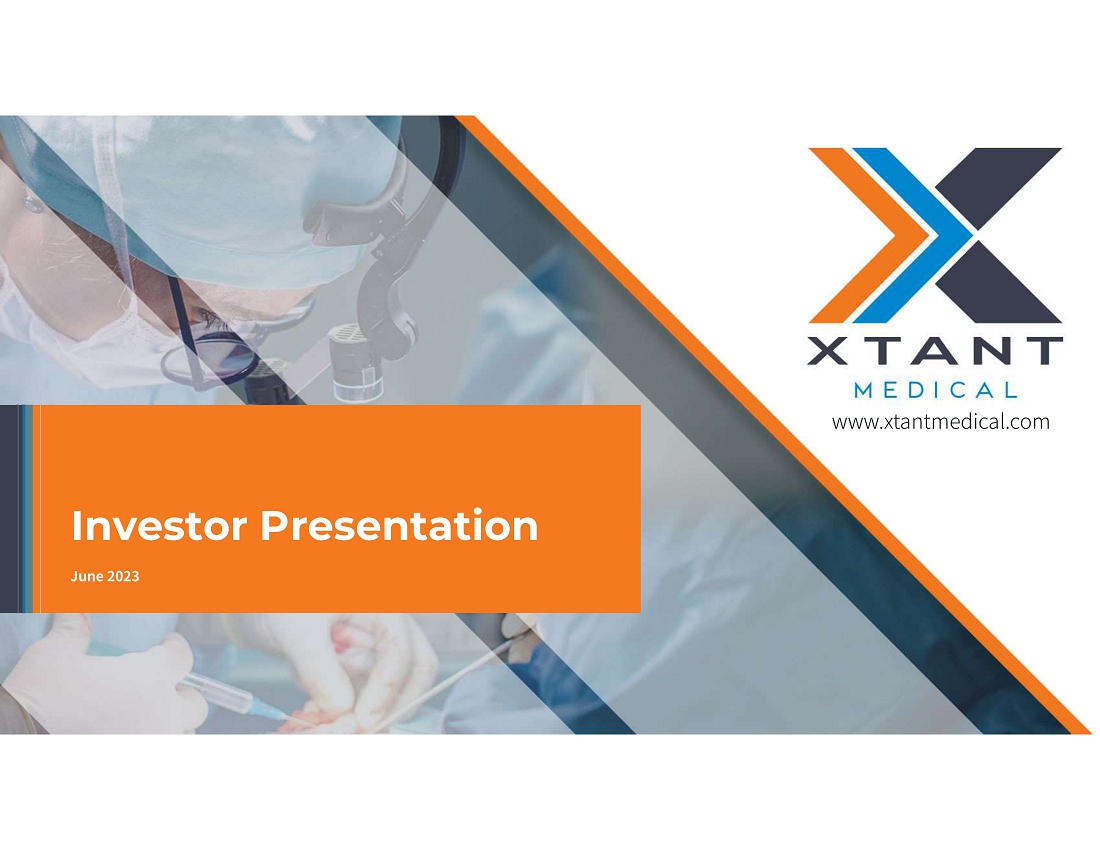 XTANT
MEDICAL
www.xtantmedical.com

Investor Presentation

June 2023